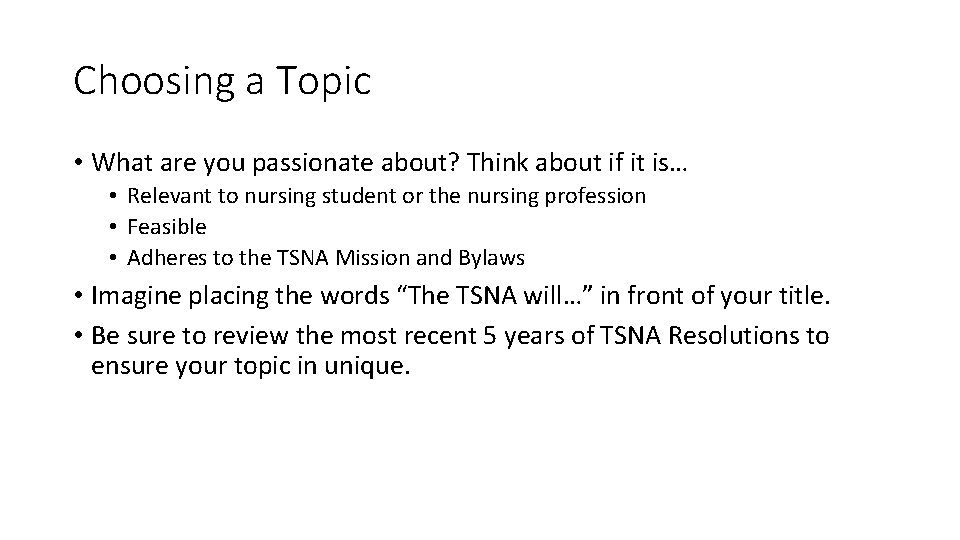 Choosing a Topic

• What are you passionate about? Think about if it is…
  • Relevant to nursing student or the nursing profession
  • Feasible
  • Adheres to the TSNA Mission and Bylaws
• Imagine placing the words “The TSNA will…” in front of your title.
• Be sure to review the most recent 5 years of TSNA Resolutions to ensure your topic in unique.